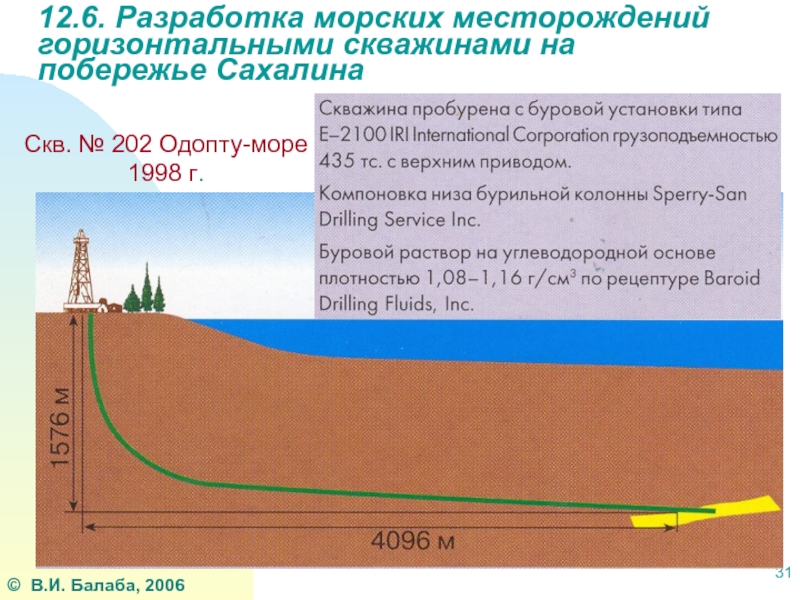 12.6. Разработка морских месторождений горизонтальными скважинами на побережье Сахалина

Скв. № 202 Одопту-море 1998 г.

Скважина пробурена с буровой установки типа E–2100 IRI International Corporation грузоподъемностью 435 тс. с верхним приводом.

Компоновка низа бурильной колонны Sperry-San Drilling Service Inc.

Буровой раствор на углеводородной основе плотностью 1,08–1,16 г/см$^3$ по рецептуре Baroid Drilling Fluids, Inc.

1576 м

4096 м

31

© В.И. Балаба, 2006